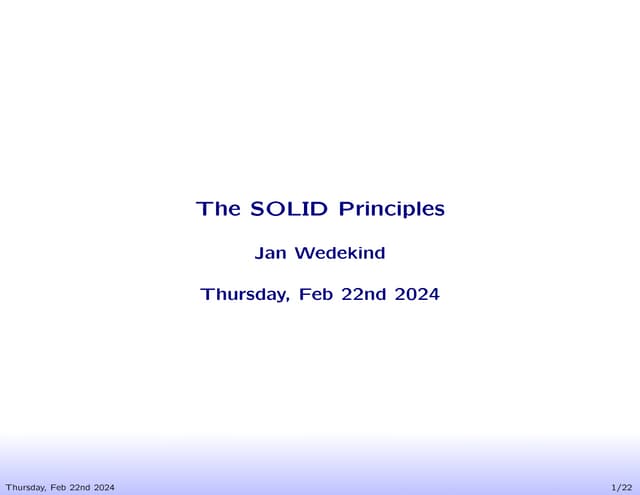 The SOLID Principles

Jan Wedekind

Thursday, Feb 22nd 2024

Thursday, Feb 22nd 2024

1/22